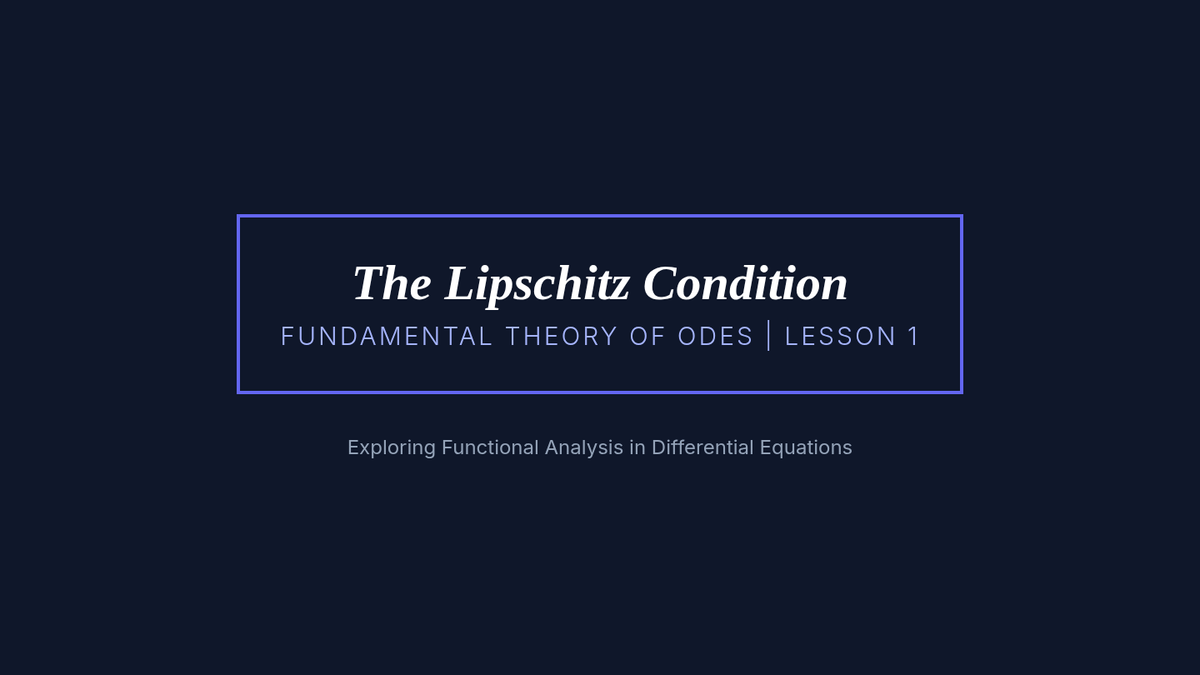 The Lipschitz Condition

FUNDAMENTAL THEORY OF ODES | LESSON 1

Exploring Functional Analysis in Differential Equations